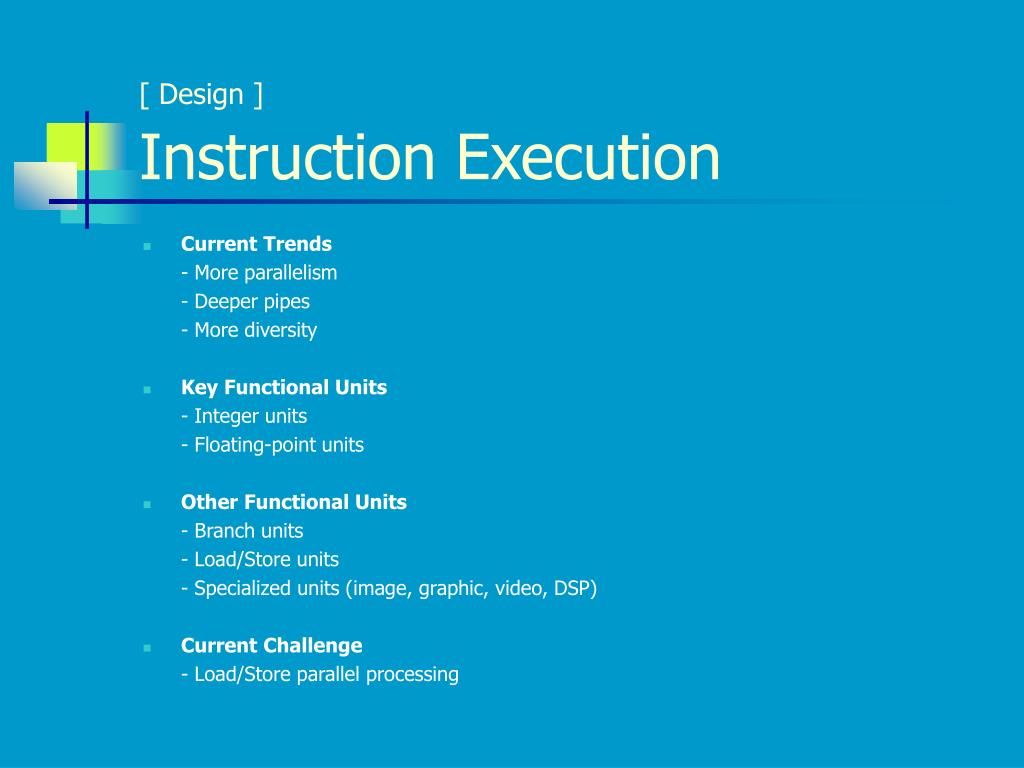 [ Design ]
Instruction Execution

Current Trends
- More parallelism
- Deeper pipes
- More diversity

Key Functional Units
- Integer units
- Floating-point units

Other Functional Units
- Branch units
- Load/Store units
- Specialized units (image, graphic, video, DSP)

Current Challenge
- Load/Store parallel processing